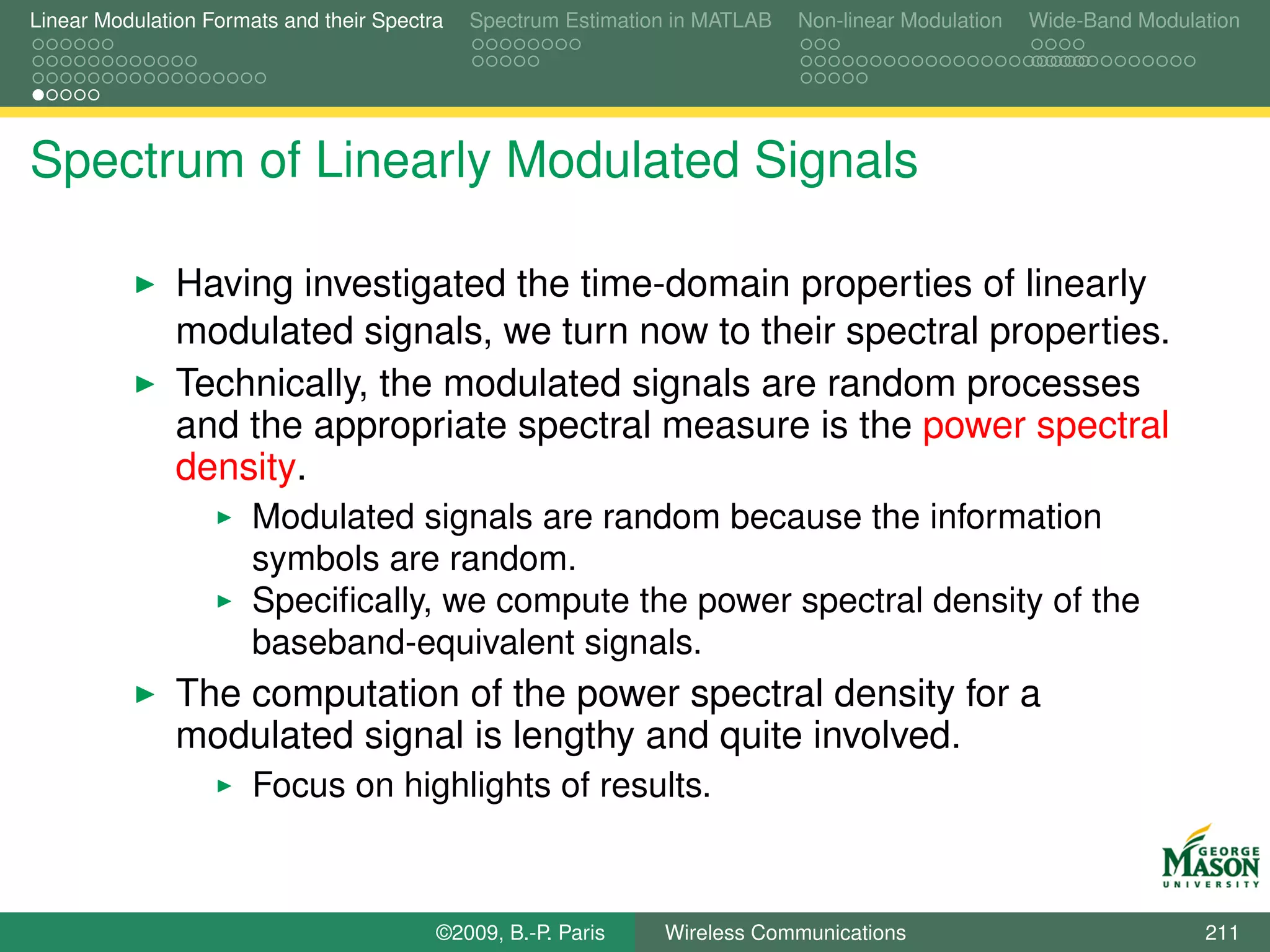 Linear Modulation Formats and their Spectra Spectrum Estimation in MATLAB Non-linear Modulation Wide-Band Modulation

Spectrum of Linearly Modulated Signals

▶ Having investigated the time-domain properties of linearly modulated signals, we turn now to their spectral properties.

▶ Technically, the modulated signals are random processes and the appropriate spectral measure is the power spectral density.

▶ Modulated signals are random because the information symbols are random.

▶ Specifically, we compute the power spectral density of the baseband-equivalent signals.

▶ The computation of the power spectral density for a modulated signal is lengthy and quite involved.

▶ Focus on highlights of results.

GEORGE MASON UNIVERSITY

©2009, B.-P. Paris Wireless Communications 211